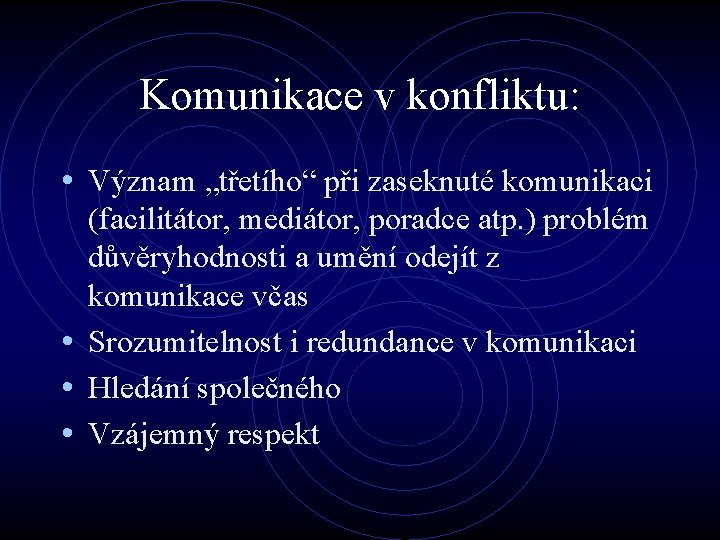 Komunikace v konfliktu:

• Význam „třetího“ při zaseknuté komunikaci (facilitátor, mediátor, poradce atp.) problém důvěryhodnosti a umění odejít z komunikace včas
• Srozumitelnost i redundance v komunikaci
• Hledání společného
• Vzájemný respekt